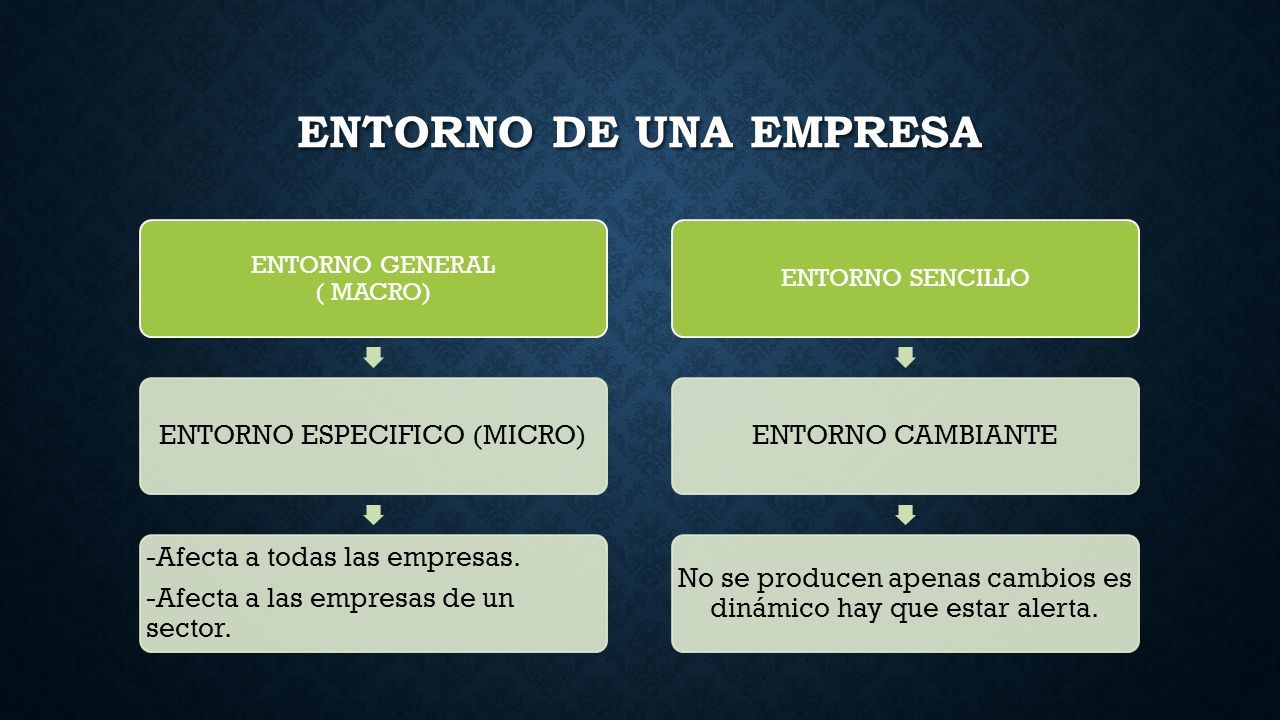 ENTORNO DE UNA EMPRESA

ENTORNO GENERAL ( MACRO)

ENTORNO ESPECIFICO (MICRO)

-Afecta a todas las empresas.

-Afecta a las empresas de un sector.

ENTORNO SENCILLO

ENTORNO CAMBIANTE

No se producen apenas cambios es dinámico hay que estar alerta.